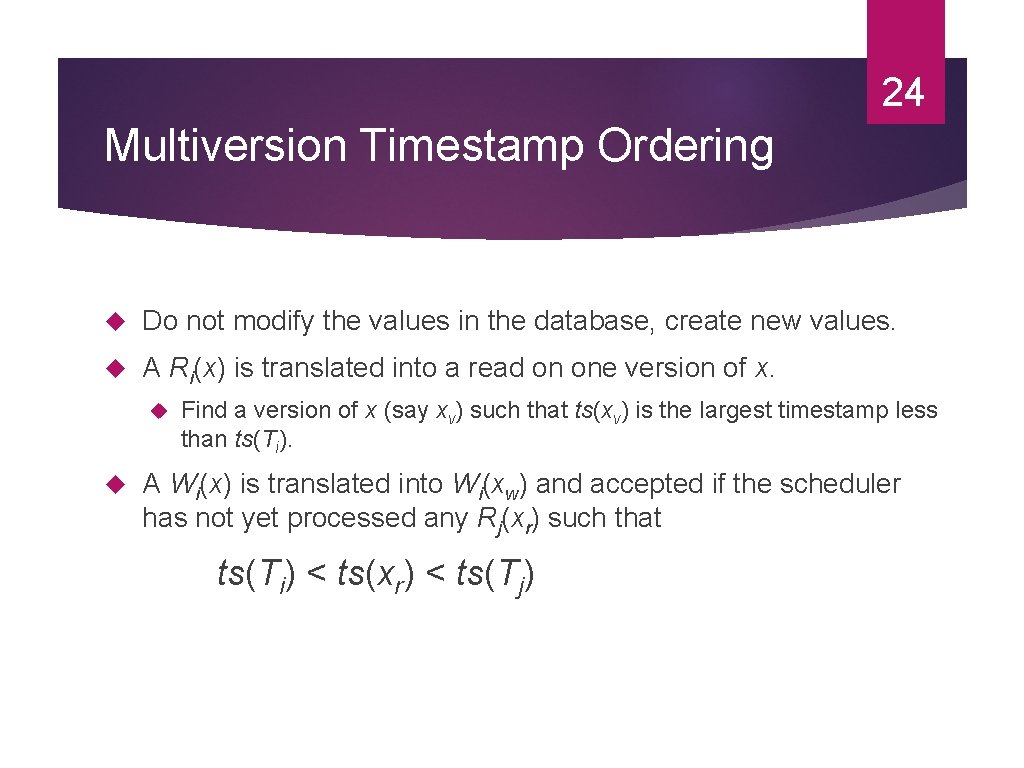 24

Multiversion Timestamp Ordering

Do not modify the values in the database, create new values.

A $R_i(x)$ is translated into a read on one version of $x$.

Find a version of $x$ (say $x_v$) such that $ts(x_v)$ is the largest timestamp less than $ts(T_i)$.

A $W_i(x)$ is translated into $W_i(x_w)$ and accepted if the scheduler has not yet processed any $R_j(x_r)$ such that

$ts(T_i) < ts(x_r) < ts(T_j)$